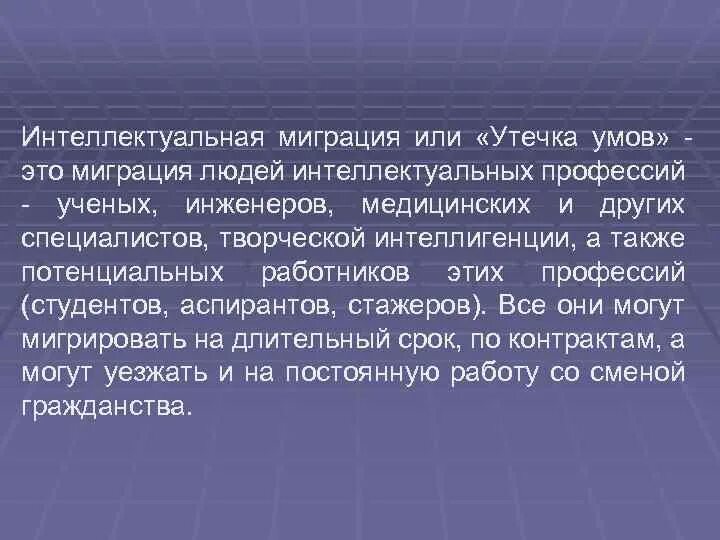 Интеллектуальная миграция или «Утечка умов» - это миграция людей интеллектуальных профессий - ученых, инженеров, медицинских и других специалистов, творческой интеллигенции, а также потенциальных работников этих профессий (студентов, аспирантов, стажеров). Все они могут мигрировать на длительный срок, по контрактам, а могут уезжать и на постоянную работу со сменой гражданства.